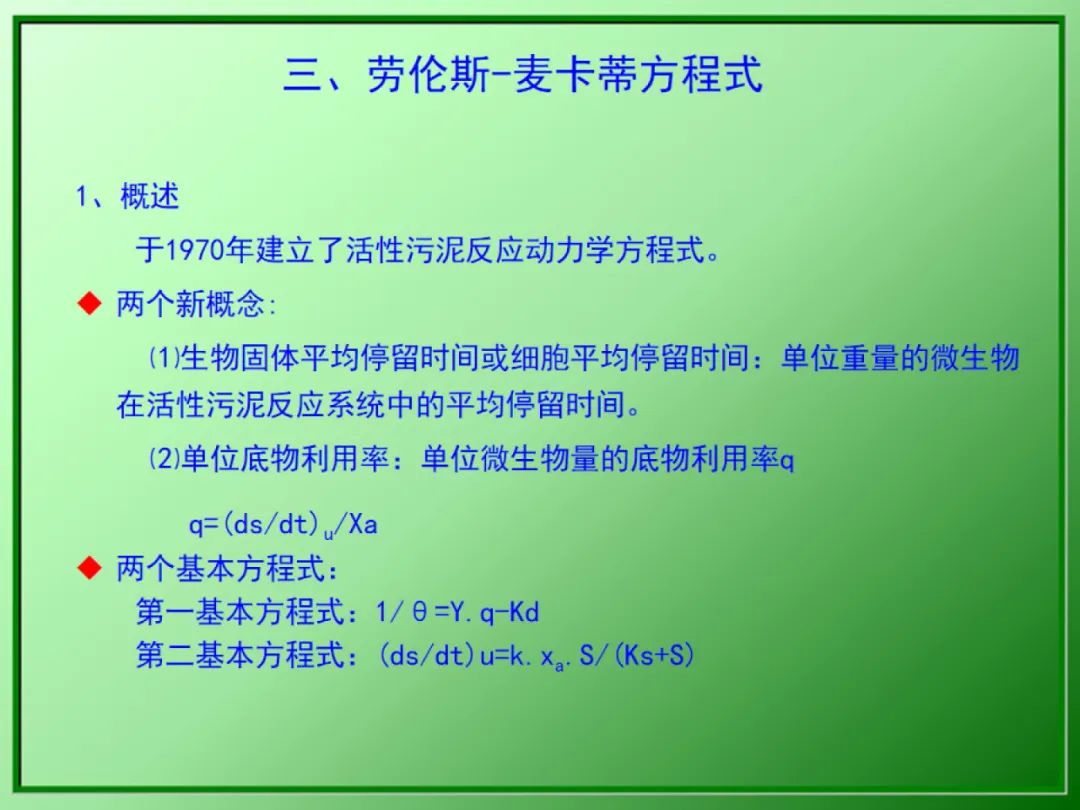 三、劳伦斯-麦卡蒂方程式

1、概述

于1970年建立了活性污泥反应动力学方程式。

◆ 两个新概念:

⑴生物固体平均停留时间或细胞平均停留时间：单位重量的微生物在活性污泥反应系统中的平均停留时间。

⑵单位底物利用率：单位微生物量的底物利用率q

$q=(ds/dt)_u/Xa$

◆ 两个基本方程式：

第一基本方程式：$1/\theta=Y.q-Kd$

第二基本方程式：$(ds/dt)u=k.x_a.S/(Ks+S)$